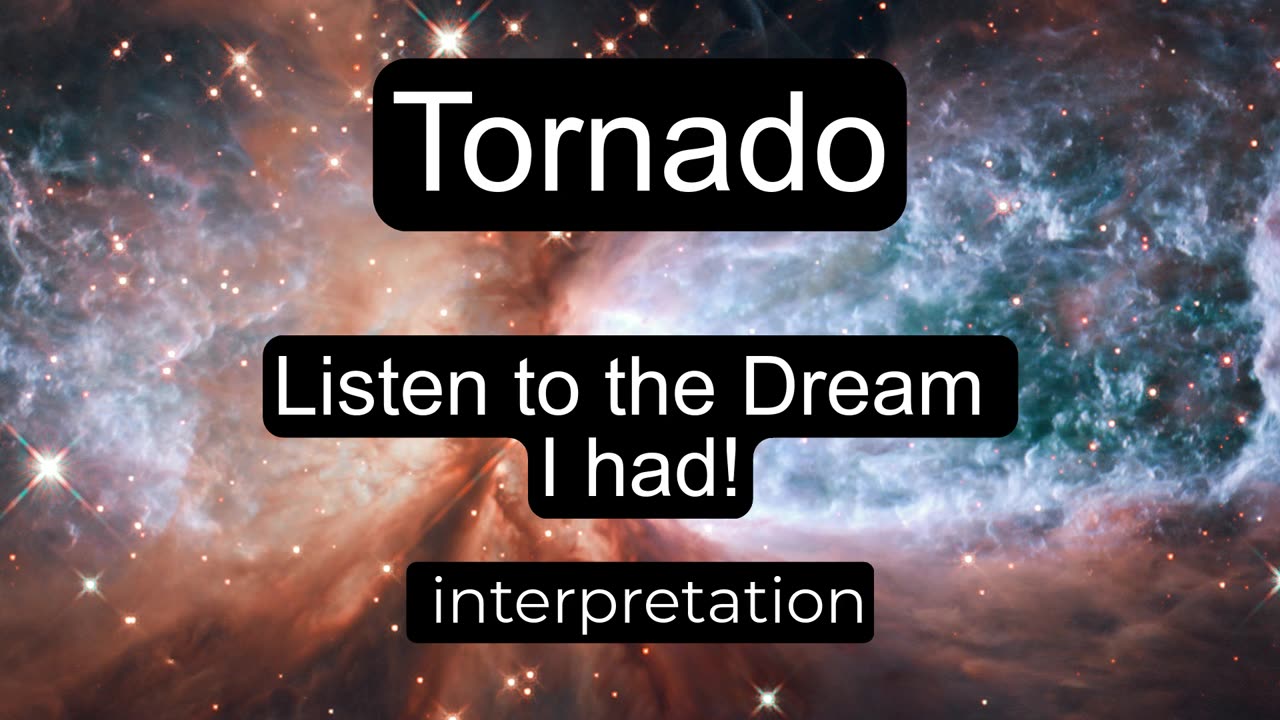 Tornado

Listen to the Dream I had!

interpretation